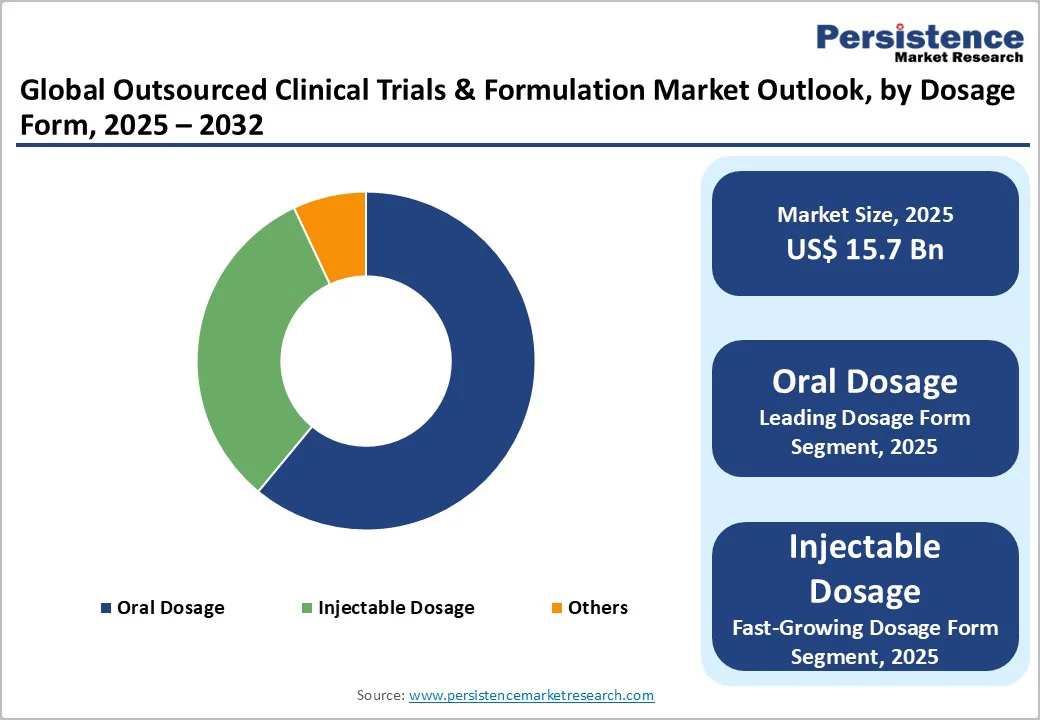 Persistence
Market Research

Global Outsourced Clinical Trials & Formulation Market Outlook, by Dosage Form, 2025 – 2032

Oral Dosage
Injectable Dosage
Others

Market Size, 2025
US$ 15.7 Bn

Oral Dosage
Leading Dosage Form Segment, 2025

Injectable Dosage
Fast-Growing Dosage Form Segment, 2025

Source: www.persistencemarketresearch.com